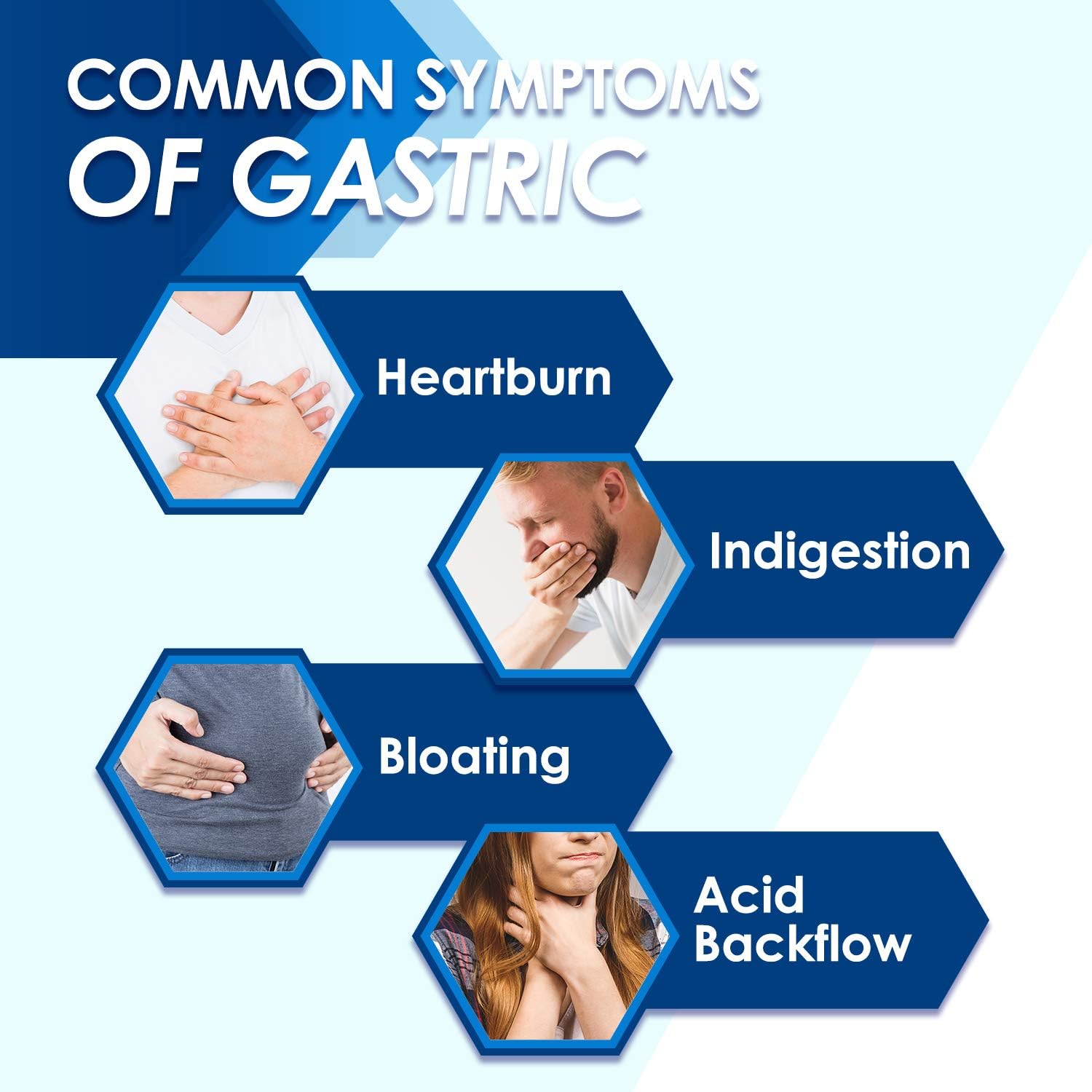 COMMON SYMPTOMS
OF GASTRIC

Heartburn

Indigestion

Bloating

Acid Backflow